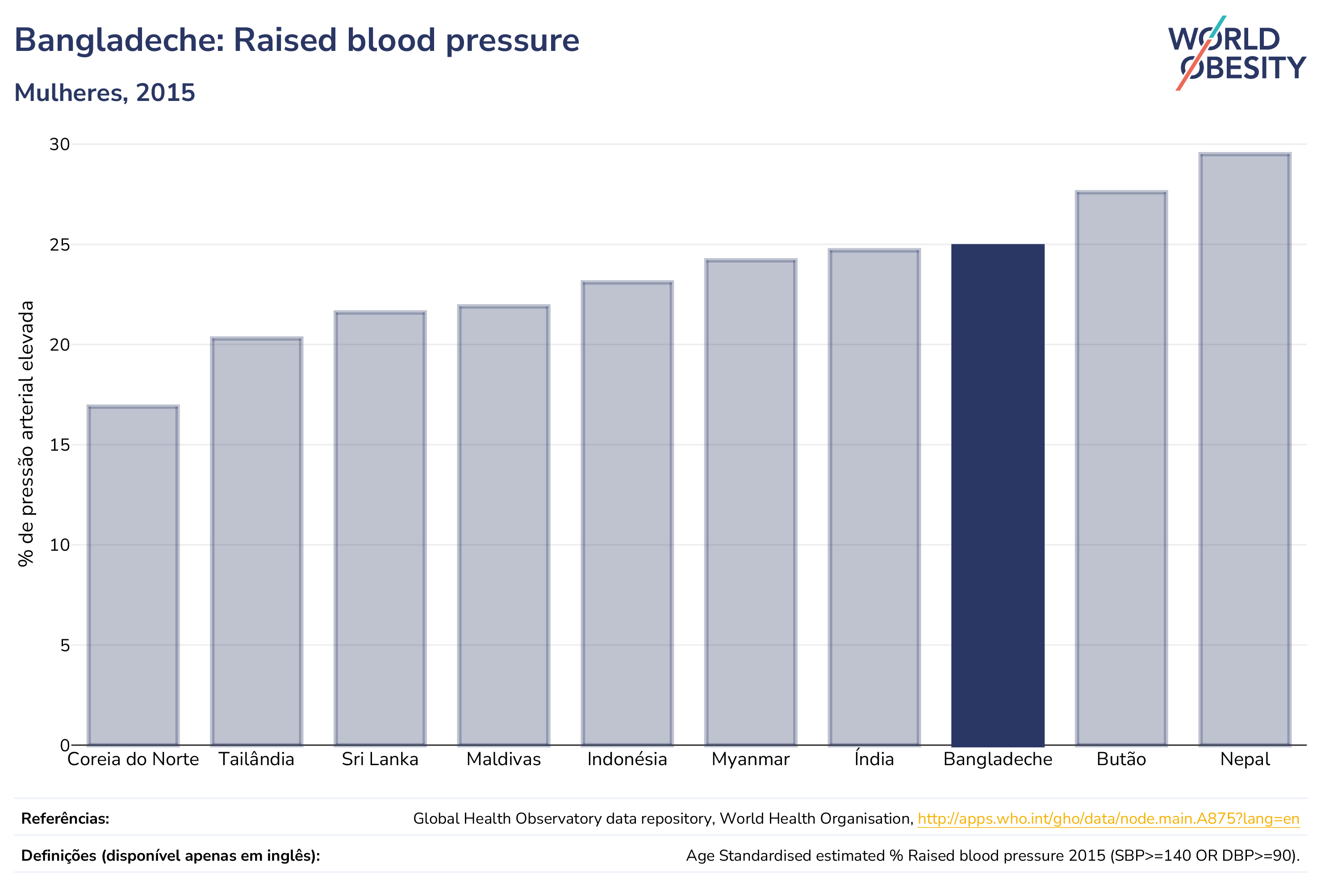 Bangladeche: Raised blood pressure

Mulheres, 2015

WORLD OBESITY

% de pressão arterial elevada

30
25
20
15
10
5
0

Coreia do Norte
Tailândia
Sri Lanka
Maldivas
Indonésia
Myanmar
Índia
Bangladeche
Butão
Nepal

Referências: Global Health Observatory data repository, World Health Organisation, http://apps.who.int/gho/data/node.main.A875?lang=en

Definições (disponível apenas em inglês): Age Standardised estimated % Raised blood pressure 2015 (SBP>=140 OR DBP>=90).